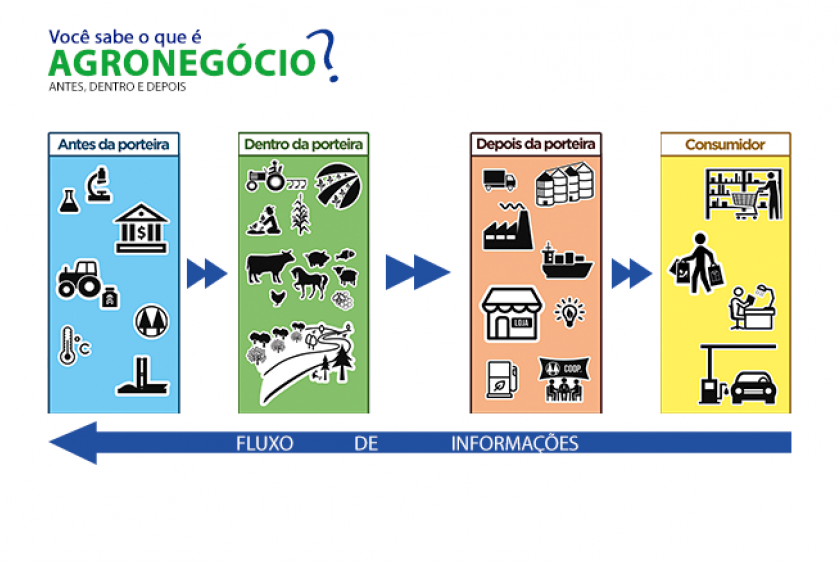 Você sabe o que é
AGRONEGÓCIO?
ANTES, DENTRO E DEPOIS

Antes da porteira

$

°C

Dentro da porteira

Depois da porteira

LOJA

COOP.

Consumidor

FLUXO DE INFORMAÇÕES